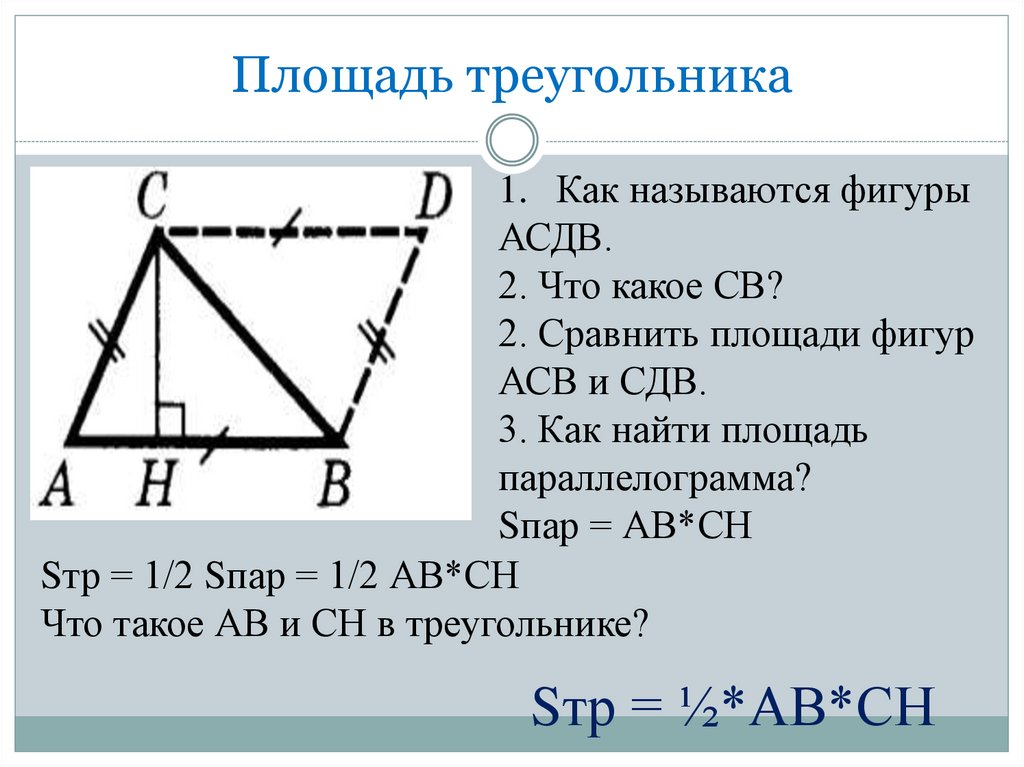 Площадь треугольника

C D A H B

1. Как называются фигуры АСДВ.
2. Что какое СВ?
2. Сравнить площади фигур АСВ и СДВ.
3. Как найти площадь параллелограмма?
Sпар = АВ*СН

Sтр = 1/2 Sпар = 1/2 АВ*СН
Что такое АВ и СН в треугольнике?

Sтр = ½*АВ*СН